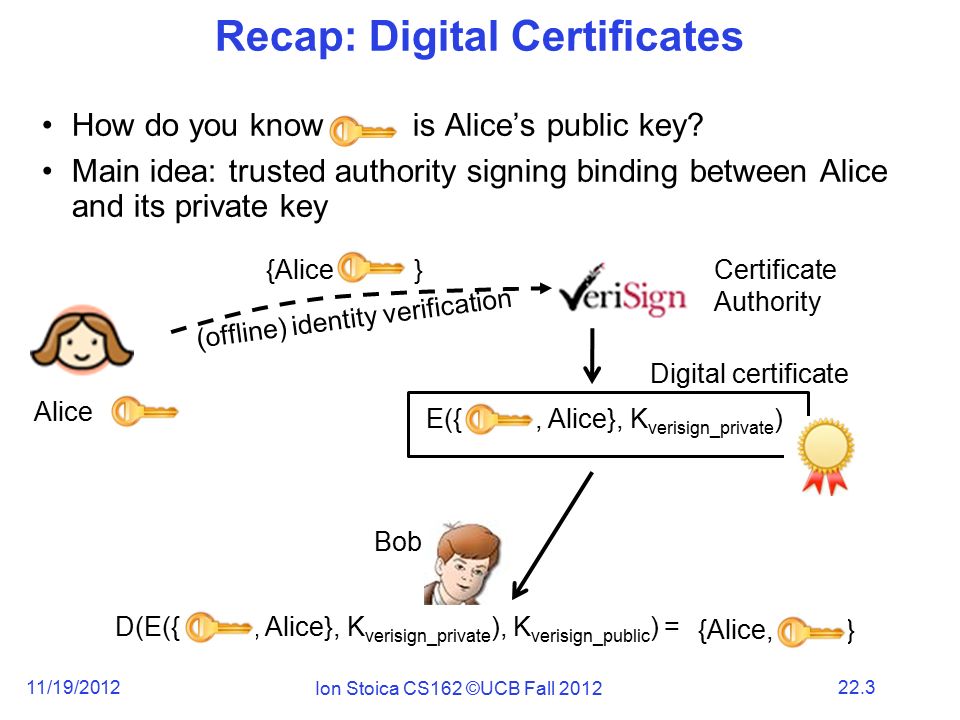 Recap: Digital Certificates

• How do you know is Alice's public key?
• Main idea: trusted authority signing binding between Alice and its private key

{Alice }

(offline) identity verification

VeriSign

Certificate Authority

Alice

Digital certificate

E({ , Alice}, $K_{verisign\_private}$)

Bob

D(E({ , Alice}, $K_{verisign\_private}$), $K_{verisign\_public}$) = {Alice, }

11/19/2012

Ion Stoica CS162 ©UCB Fall 2012

22.3